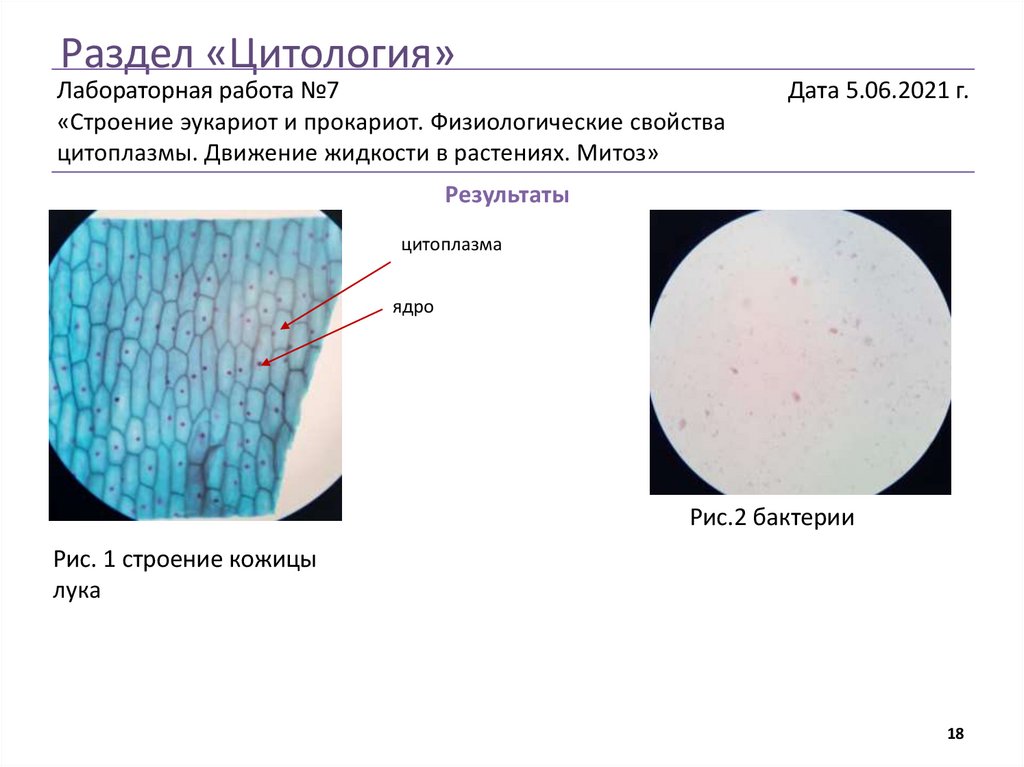 Раздел «Цитология»

Лабораторная работа №7

Дата 5.06.2021 г.

«Строение эукариот и прокариот. Физиологические свойства цитоплазмы. Движение жидкости в растениях. Митоз»

Результаты

цитоплазма

ядро

Рис. 1 строение кожицы лука

Рис.2 бактерии

18